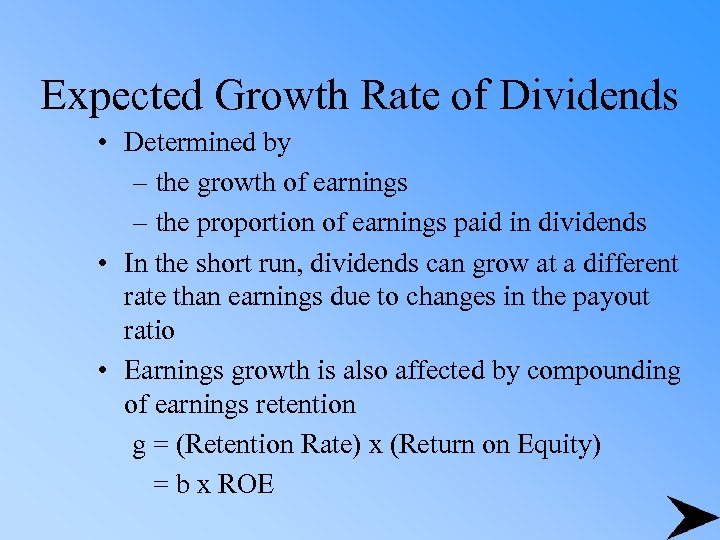 Expected Growth Rate of Dividends

• Determined by
– the growth of earnings
– the proportion of earnings paid in dividends

• In the short run, dividends can grow at a different rate than earnings due to changes in the payout ratio

• Earnings growth is also affected by compounding of earnings retention

g = (Retention Rate) x (Return on Equity)
= b x ROE